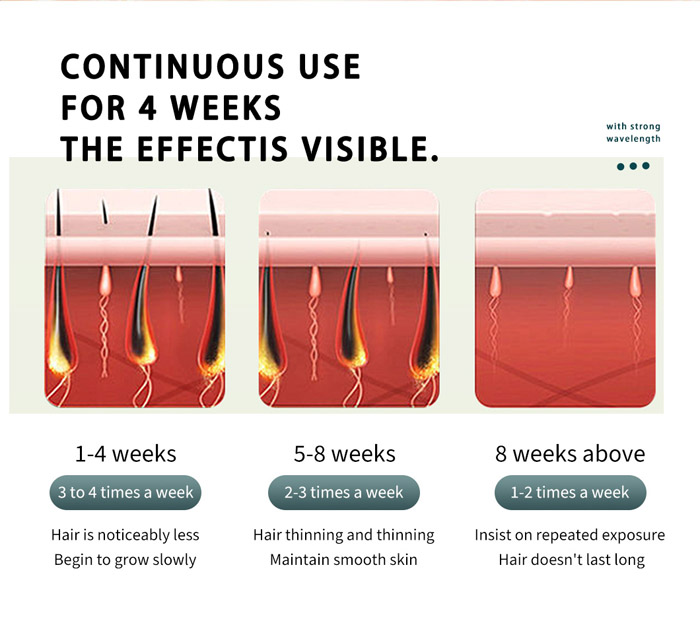 CONTINUOUS USE
FOR 4 WEEKS
THE EFFECTIS VISIBLE.

with strong wavelength

1-4 weeks

3 to 4 times a week

Hair is noticeably less
Begin to grow slowly

5-8 weeks

2-3 times a week

Hair thinning and thinning
Maintain smooth skin

8 weeks above

1-2 times a week

Insist on repeated exposure
Hair doesn't last long